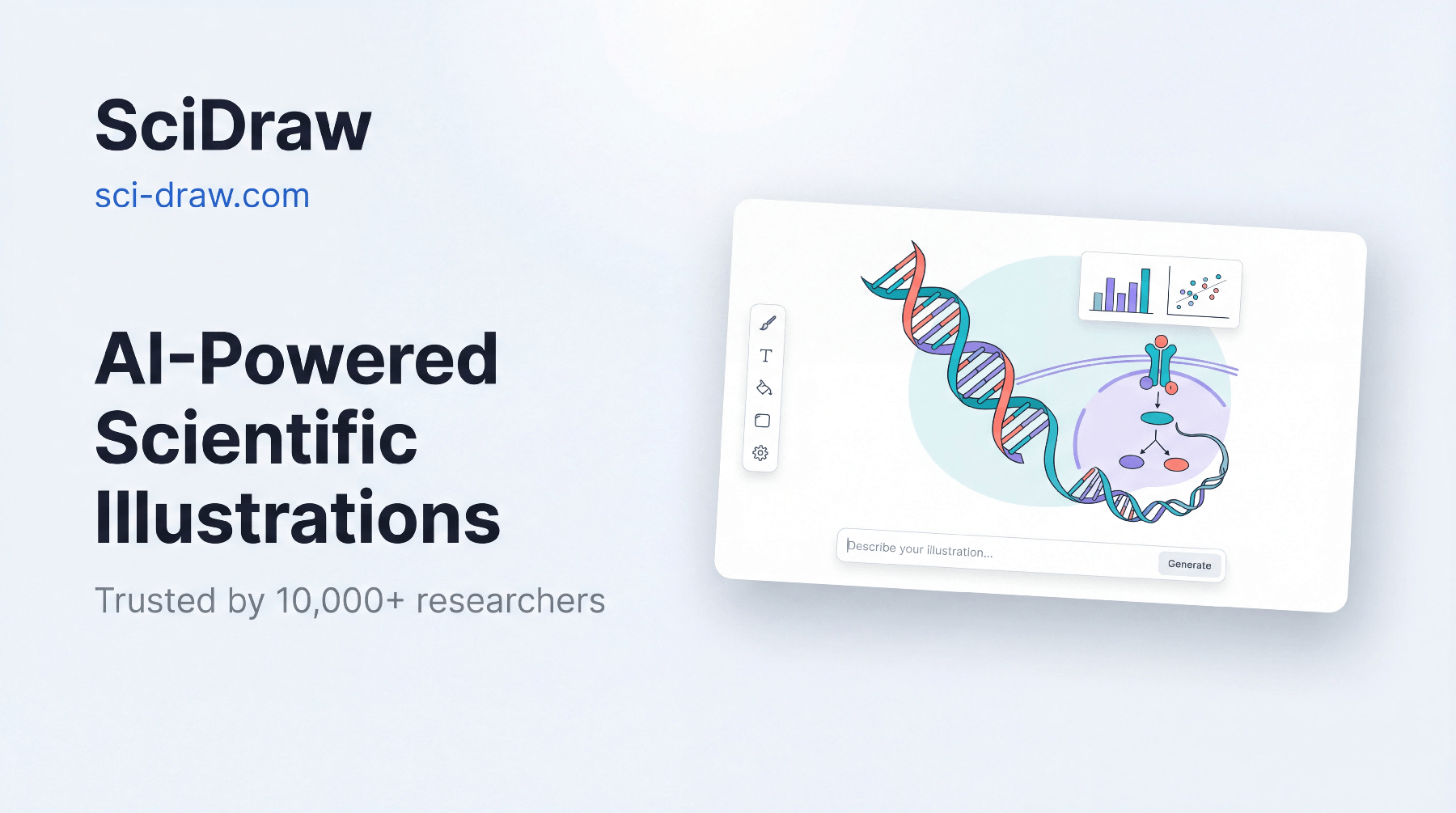 SciDraw
sci-draw.com

AI-Powered Scientific Illustrations

Trusted by 10,000+ researchers

T

Describe your illustration...

Generate